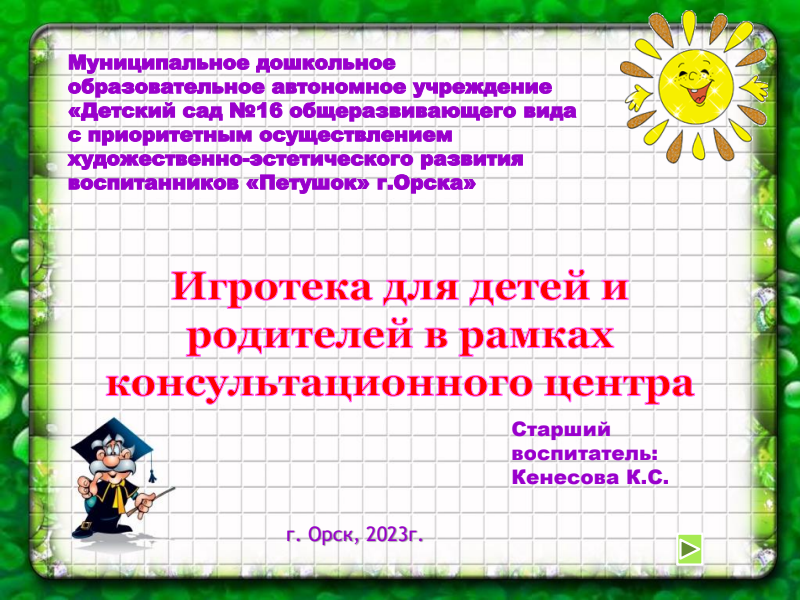 Муниципальное дошкольное образовательное автономное учреждение «Детский сад №16 общеразвивающего вида с приоритетным осуществлением художественно-эстетического развития воспитанников «Петушок» г.Орска»

Игротека для детей и родителей в рамках консультационного центра

Старший воспитатель: Кенесова К.С.

г. Орск, 2023г.